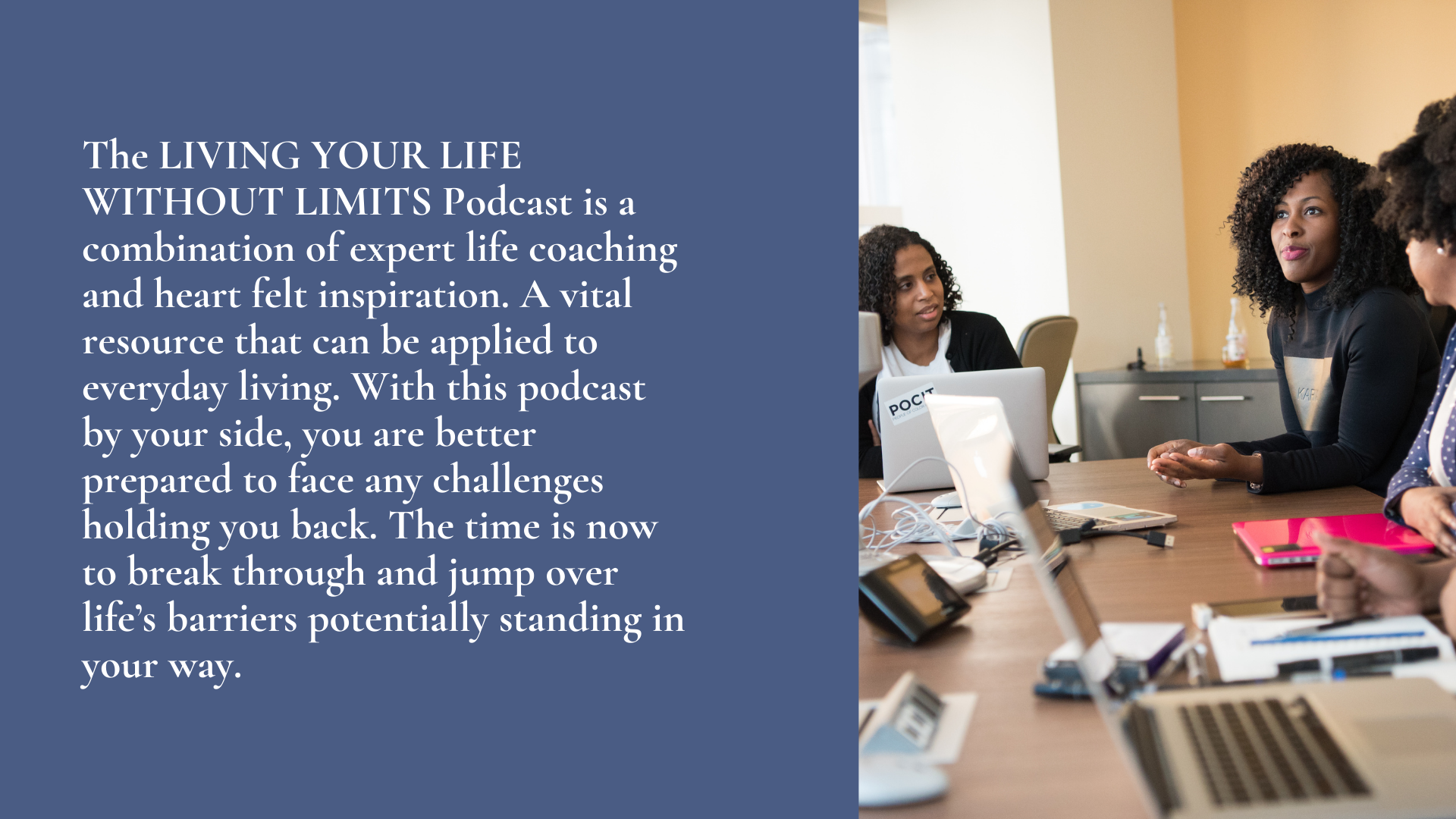 The LIVING YOUR LIFE WITHOUT LIMITS Podcast is a combination of expert life coaching and heart felt inspiration. A vital resource that can be applied to everyday living. With this podcast by your side, you are better prepared to face any challenges holding you back. The time is now to break through and jump over life's barriers potentially standing in your way.

POCIT